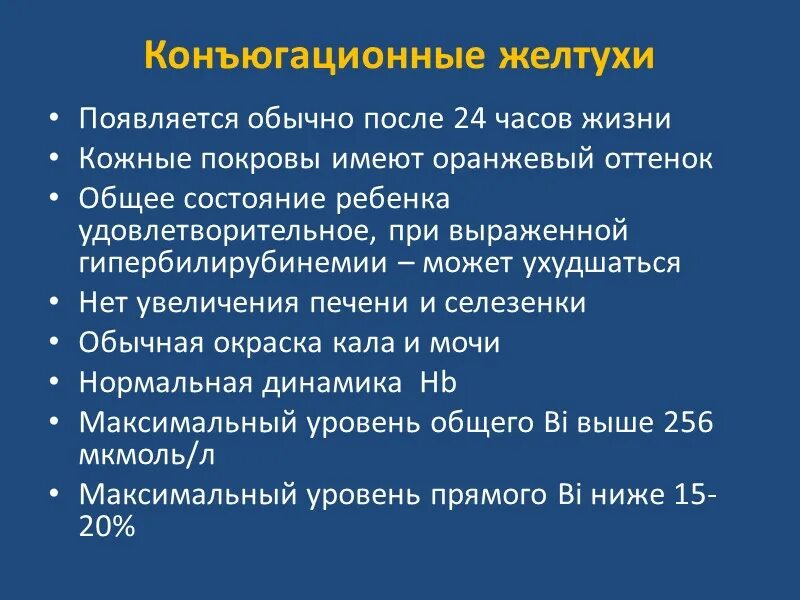 Конъюгационные желтухи

• Появляется обычно после 24 часов жизни
• Кожные покровы имеют оранжевый оттенок
• Общее состояние ребенка удовлетворительное, при выраженной гипербилирубинемии – может ухудшаться
• Нет увеличения печени и селезенки
• Обычная окраска кала и мочи
• Нормальная динамика Hb
• Максимальный уровень общего Bi выше 256 мкмоль/л
• Максимальный уровень прямого Bi ниже 15-20%